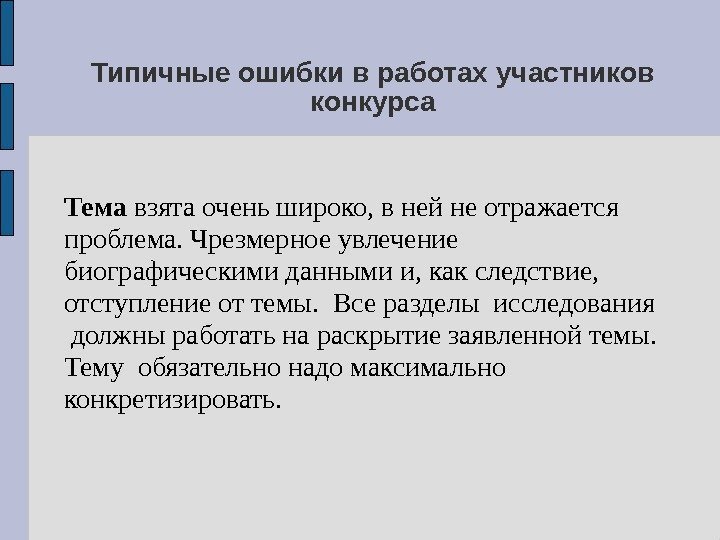 Типичные ошибки в работах участников конкурса

Тема взята очень широко, в ней не отражается проблема. Чрезмерное увлечение биографическими данными и, как следствие, отступление от темы. Все разделы исследования должны работать на раскрытие заявленной темы. Тему обязательно надо максимально конкретизировать.